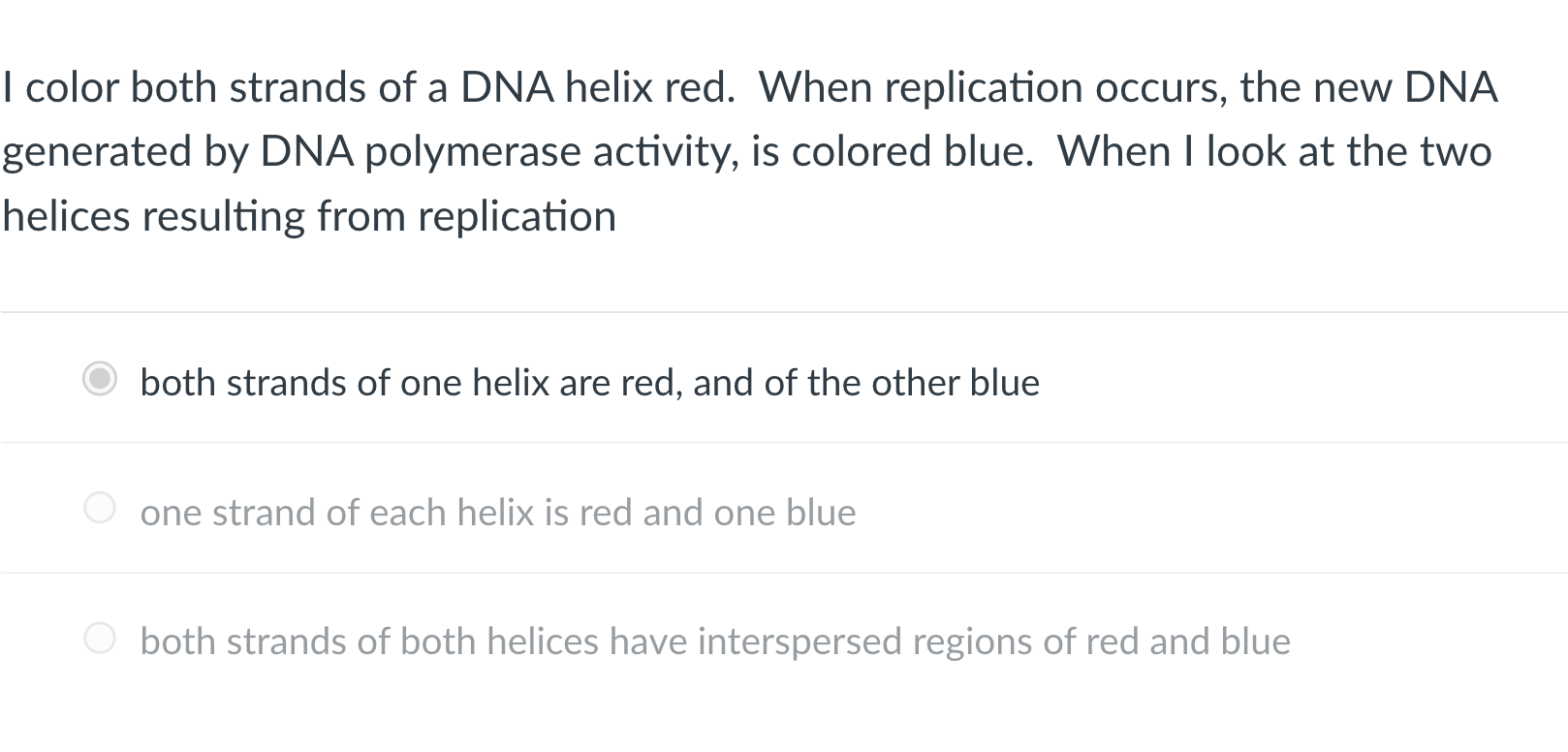 I color both strands of a DNA helix red.  When replication occurs, the new DNA generated by DNA polymerase activity, is colored blue.  When I look at the two helices resulting from replication

both strands of one helix are red, and of the other blue

one strand of each helix is red and one blue

both strands of both helices have interspersed regions of red and blue